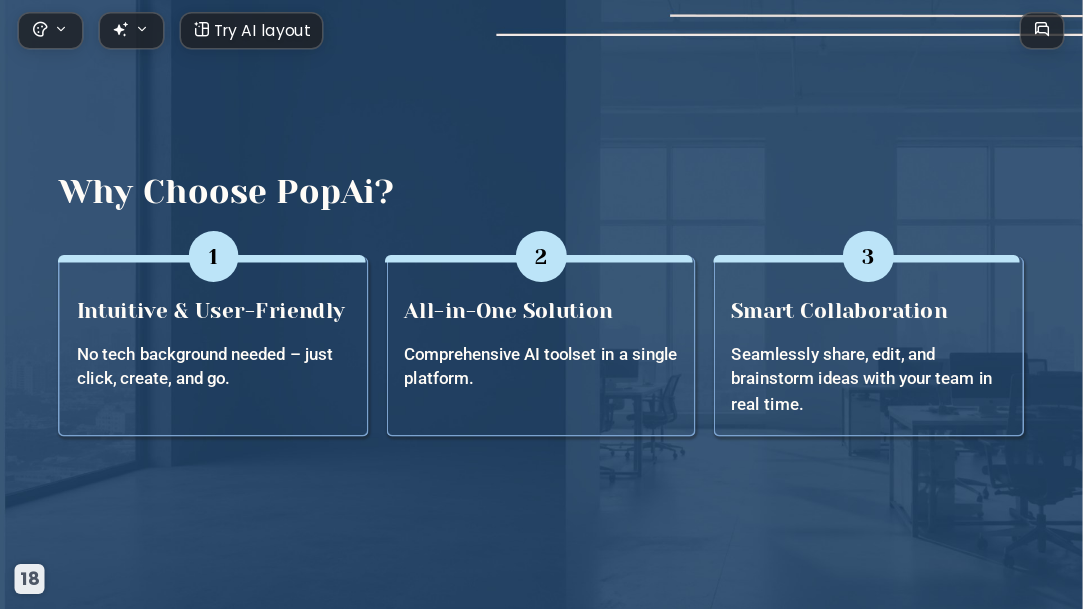 Try AI layout

Why Choose PopAi?

1

Intuitive & User-Friendly

No tech background needed – just click, create, and go.

2

All-in-One Solution

Comprehensive AI toolset in a single platform.

3

Smart Collaboration

Seamlessly share, edit, and brainstorm ideas with your team in real time.

18